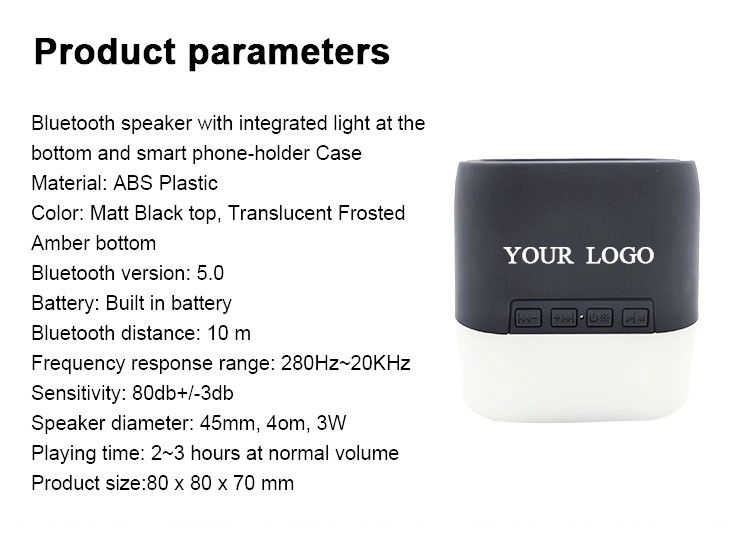 Product parameters

Bluetooth speaker with integrated light at the bottom and smart phone-holder Case
Material: ABS Plastic
Color: Matt Black top, Translucent Frosted Amber bottom
Bluetooth version: 5.0
Battery: Built in battery
Bluetooth distance: 10 m
Frequency response range: 280Hz~20KHz
Sensitivity: 80db+/-3db
Speaker diameter: 45mm, 4om, 3W
Playing time: 2~3 hours at normal volume
Product size:80 x 80 x 70 mm

YOUR LOGO